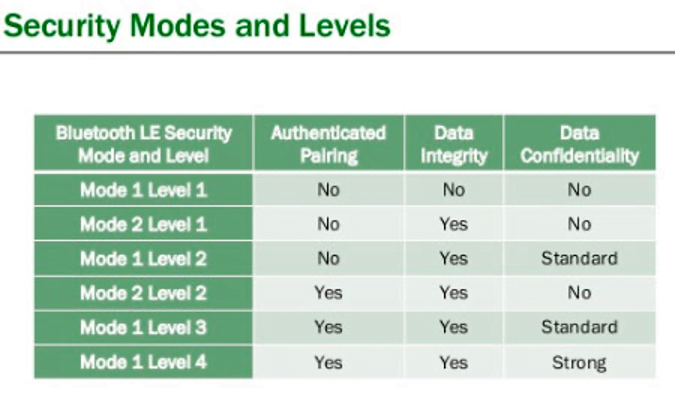 Security Modes and Levels

| Bluetooth LE Security Mode and Level | Authenticated Pairing | Data Integrity | Data Confidentiality |
|---|---|---|---|
| Mode 1 Level 1 | No | No | No |
| Mode 2 Level 1 | No | Yes | No |
| Mode 1 Level 2 | No | Yes | Standard |
| Mode 2 Level 2 | Yes | Yes | No |
| Mode 1 Level 3 | Yes | Yes | Standard |
| Mode 1 Level 4 | Yes | Yes | Strong |